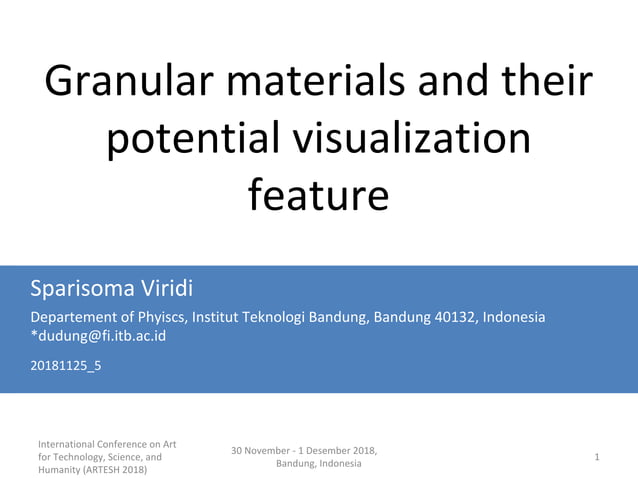 Granular materials and their potential visualization feature

Sparisoma Viridi

Departement of Phyiscs, Institut Teknologi Bandung, Bandung 40132, Indonesia
*dudung@fi.itb.ac.id

20181125_5

International Conference on Art for Technology, Science, and Humanity (ARTESH 2018)

30 November - 1 Desember 2018, Bandung, Indonesia

1